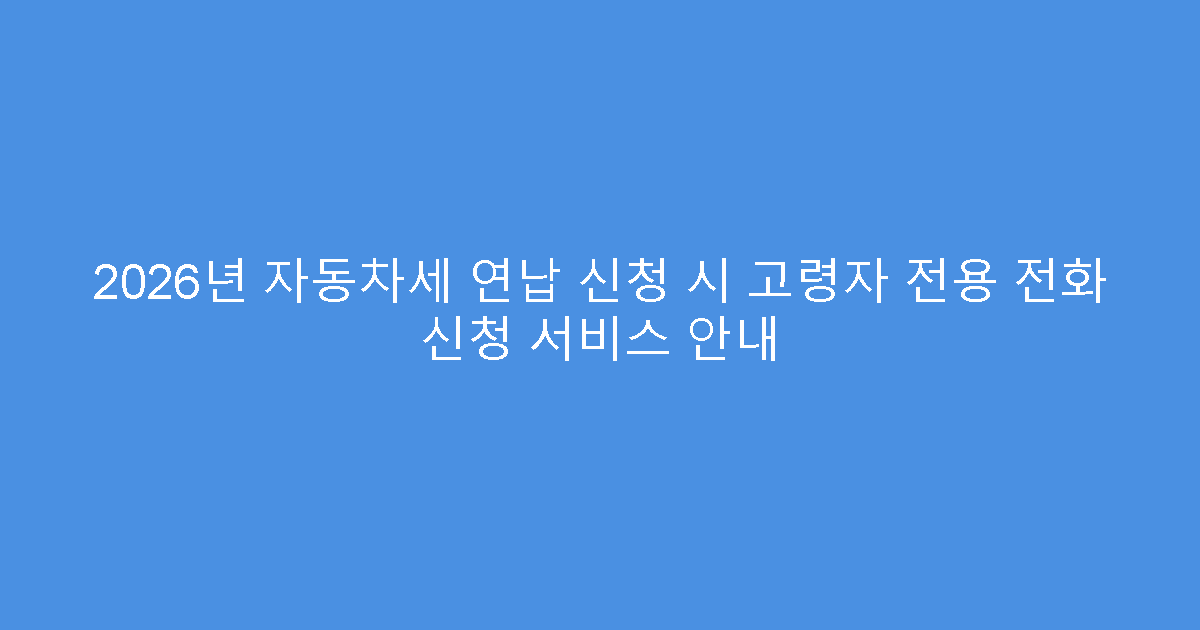 2026년 자동차세 연납 신청 시 고령자 전용 전화 신청 서비스 안내